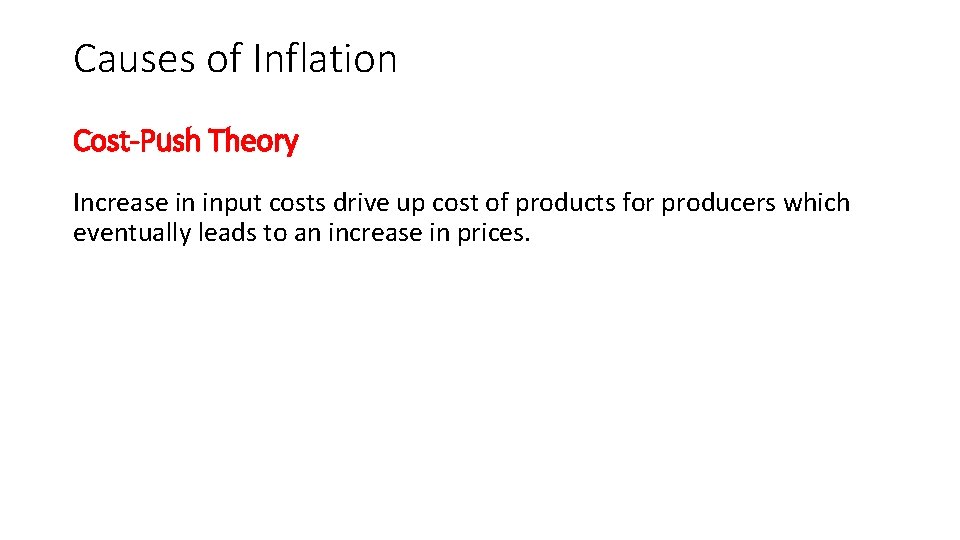 Causes of Inflation

Cost-Push Theory

Increase in input costs drive up cost of products for producers which eventually leads to an increase in prices.